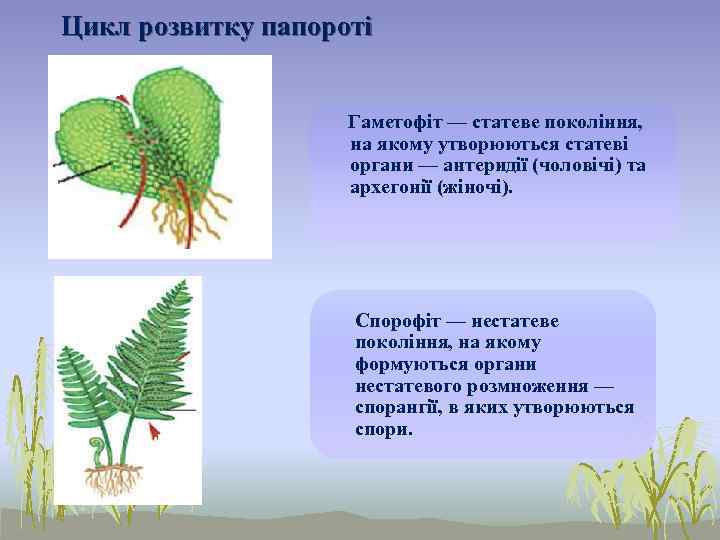 Цикл розвитку папороті

Гаметофіт — статеве покоління, на якому утворюються статеві органи — антеридії (чоловічі) та архегонії (жіночі).

Спорофіт — нестатеве покоління, на якому формуються органи нестатевого розмноження — спорангії, в яких утворюються спори.